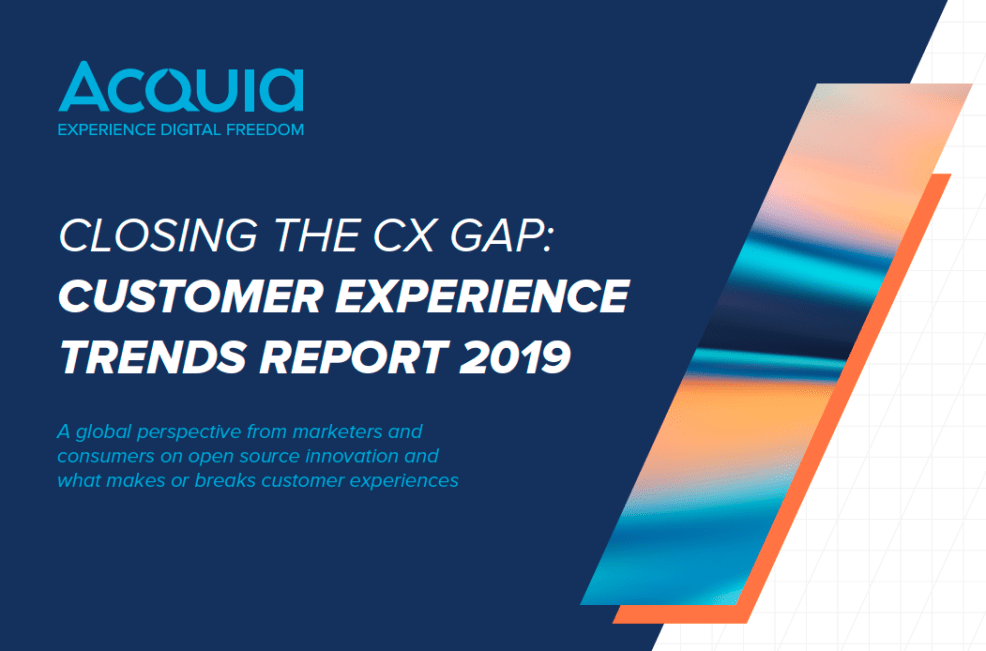 Acquia
EXPERIENCE DIGITAL FREEDOM

CLOSING THE CX GAP:
CUSTOMER EXPERIENCE TRENDS REPORT 2019

A global perspective from marketers and consumers on open source innovation and what makes or breaks customer experiences